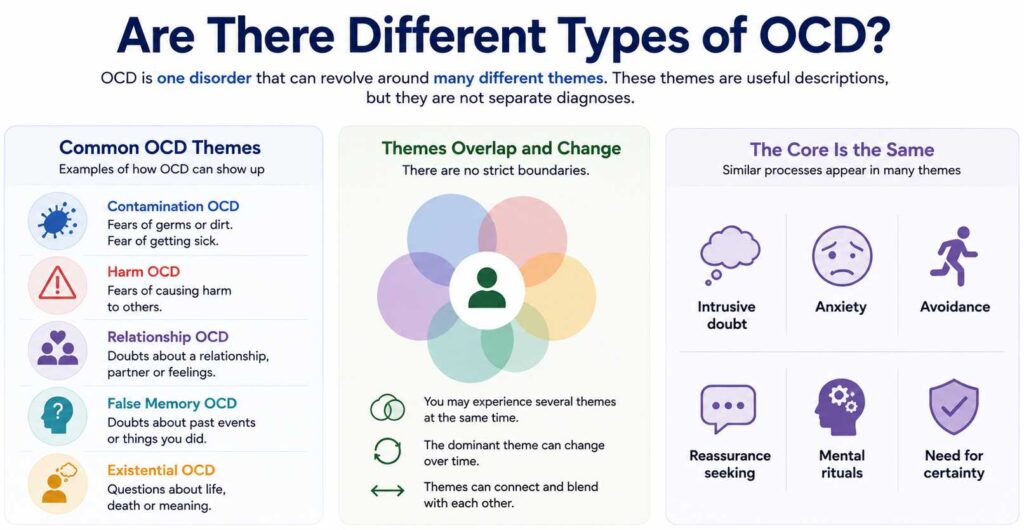 Are There Different Types of OCD?

OCD is one disorder that can revolve around many different themes. These themes are useful descriptions, but they are not separate diagnoses.

Common OCD Themes
Examples of how OCD can show up

Contamination OCD
Fears of germs or dirt. Fear of getting sick.

Harm OCD
Fears of causing harm to others.

Relationship OCD
Doubts about a relationship, partner or feelings.

False Memory OCD
Doubts about past events or things you did.

Existential OCD
Questions about life, death or meaning.

Themes Overlap and Change
There are no strict boundaries.

You may experience several themes at the same time.

The dominant theme can change over time.

Themes can connect and blend with each other.

The Core Is the Same
Similar processes appear in many themes

Intrusive doubt

Anxiety

Avoidance

Reassurance seeking

Mental rituals

Need for certainty